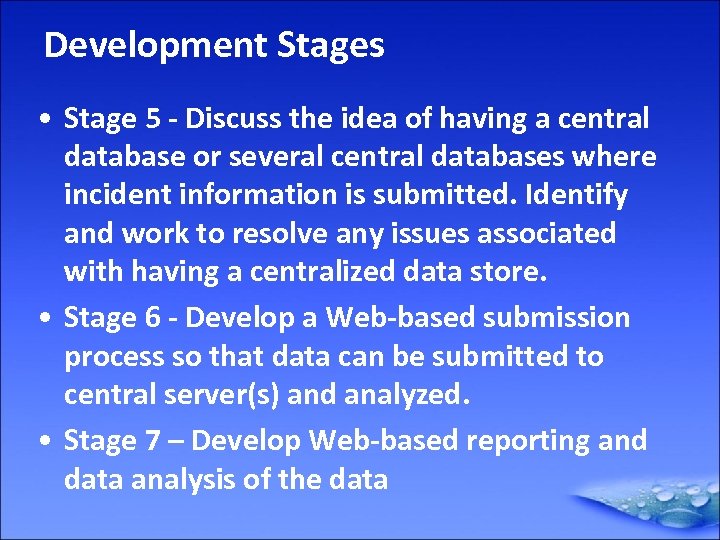 Development Stages

• Stage 5 - Discuss the idea of having a central database or several central databases where incident information is submitted. Identify and work to resolve any issues associated with having a centralized data store.

• Stage 6 - Develop a Web-based submission process so that data can be submitted to central server(s) and analyzed.

• Stage 7 – Develop Web-based reporting and data analysis of the data